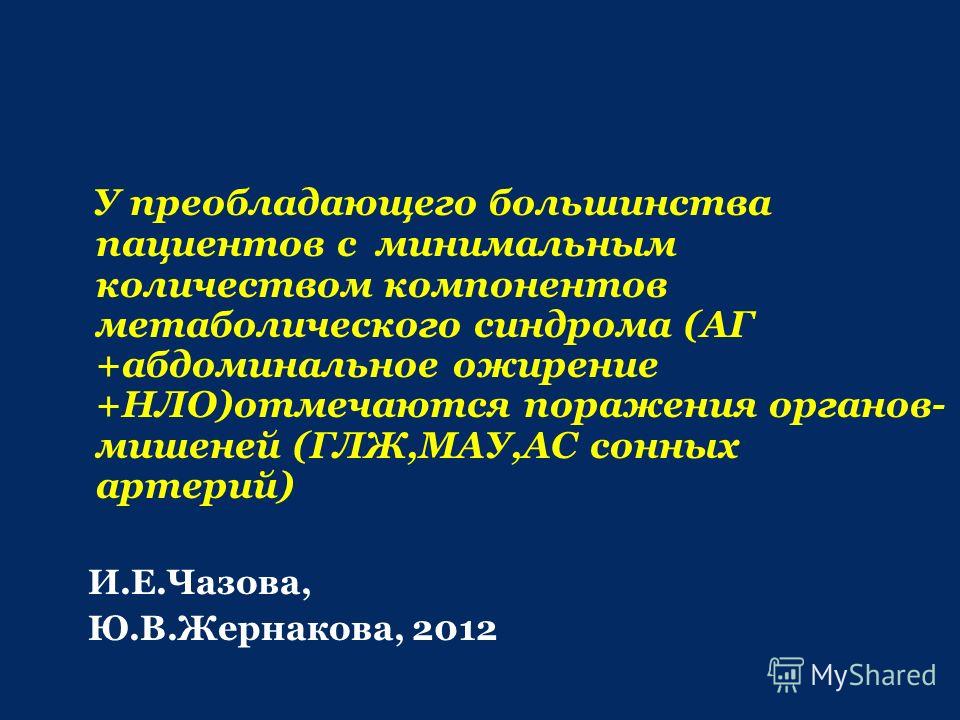 У преобладающего большинства пациентов с минимальным количеством компонентов метаболического синдрома (АГ +абдоминальное ожирение +НЛО)отмечаются поражения органов-мишеней (ГЛЖ,МАУ,АС сонных артерий)

И.Е.Чазова,
Ю.В.Жернакова, 2012

MyShared